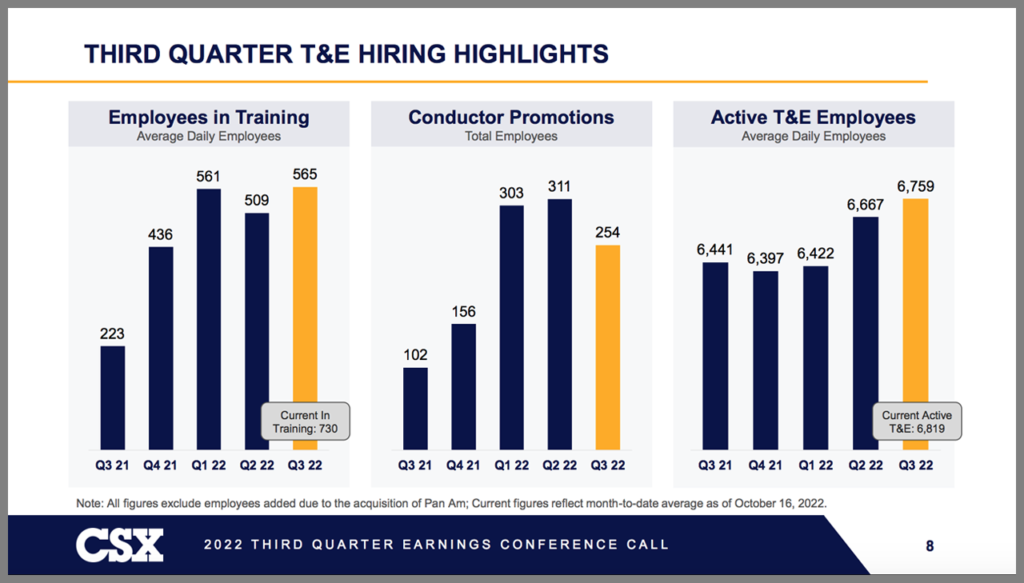 THIRD QUARTER T&E HIRING HIGHLIGHTS

Employees in Training
Average Daily Employees

223
436
561
509
565

Current In Training: 730

Q3 21
Q4 21
Q1 22
Q2 22
Q3 22

Conductor Promotions
Total Employees

102
156
303
311
254

Q3 21
Q4 21
Q1 22
Q2 22
Q3 22

Active T&E Employees
Average Daily Employees

6,441
6,397
6,422
6,667
6,759

Current Active T&E: 6,819

Q3 21
Q4 21
Q1 22
Q2 22
Q3 22

Note: All figures exclude employees added due to the acquisition of Pan Am; Current figures reflect month-to-date average as of October 16, 2022.

CSX

2022 THIRD QUARTER EARNINGS CONFERENCE CALL

8